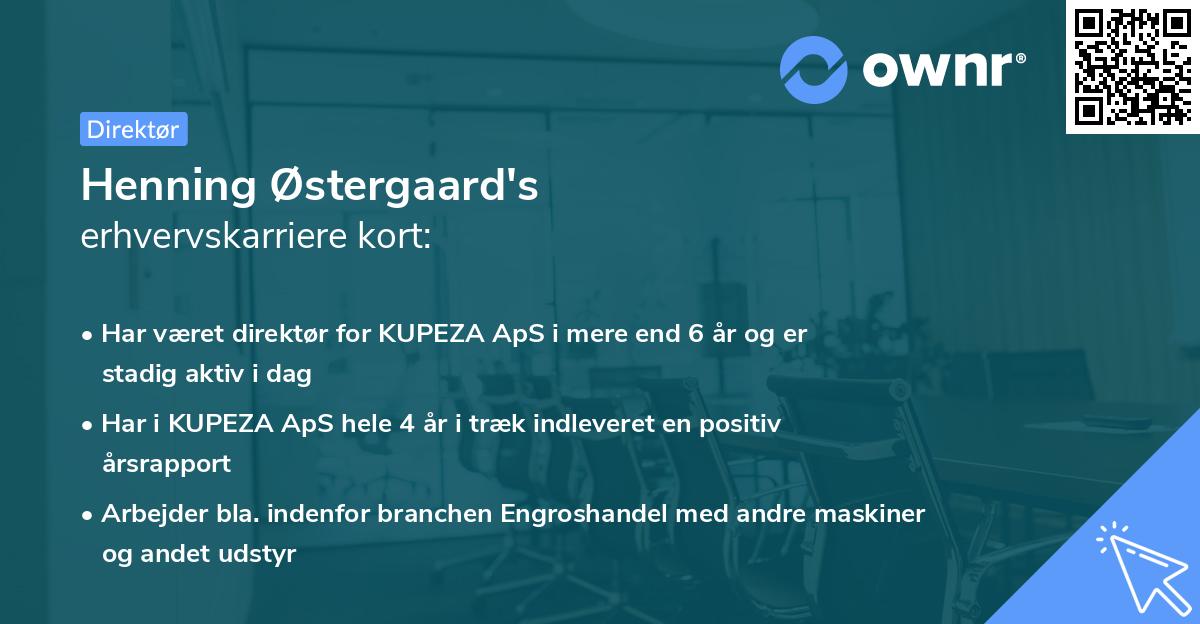 ownr®

Direktør

Henning Østergaard's
erhvervskarriere kort:

• Har været direktør for KUPEZA ApS i mere end 6 år og er stadig aktiv i dag
• Har i KUPEZA ApS hele 4 år i træk indleveret en positiv årsrapport
• Arbejder bla. indenfor branchen Engroshandel med andre maskiner og andet udstyr